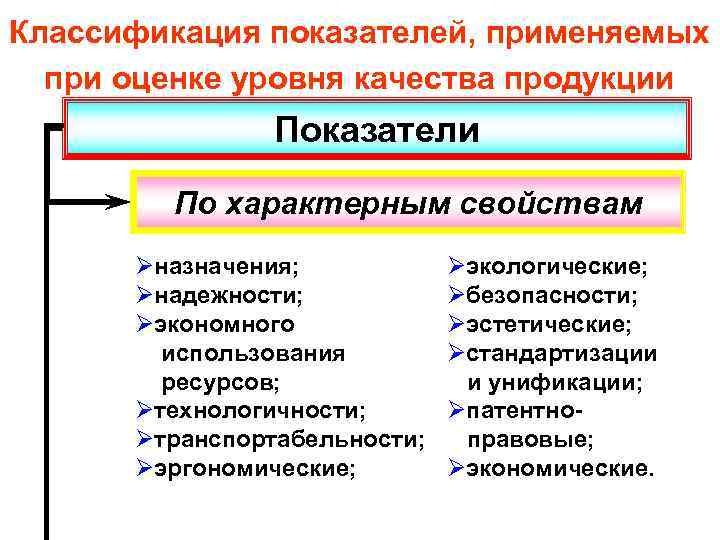 Классификация показателей, применяемых при оценке уровня качества продукции

Показатели

По характерным свойствам

➢назначения;
➢надежности;
➢экономного использования ресурсов;
➢технологичности;
➢транспортабельности;
➢эргономические;

➢экологические;
➢безопасности;
➢эстетические;
➢стандартизации и унификации;
➢патентно-правовые;
➢экономические.